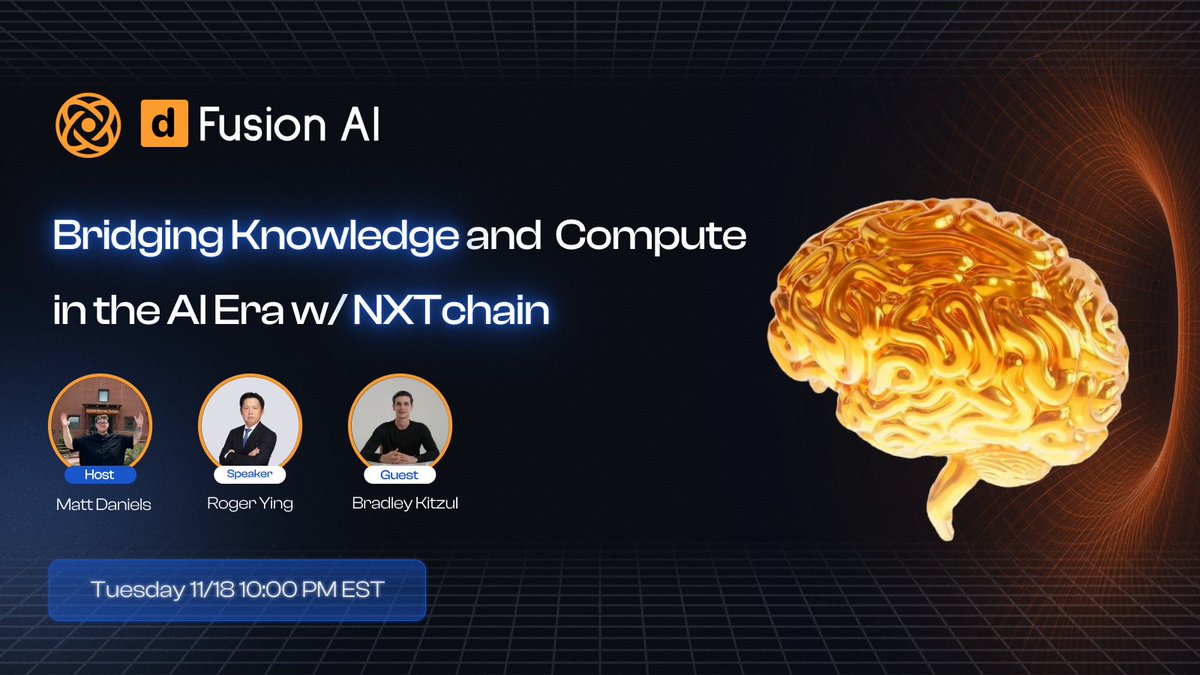 d Fusion AI

Bridging Knowledge and Compute in the AI Era w/ NXTchain

Host
Matt Daniels

Speaker
Roger Ying

Guest
Bradley Kitzul

Tuesday 11/18 10:00 PM EST